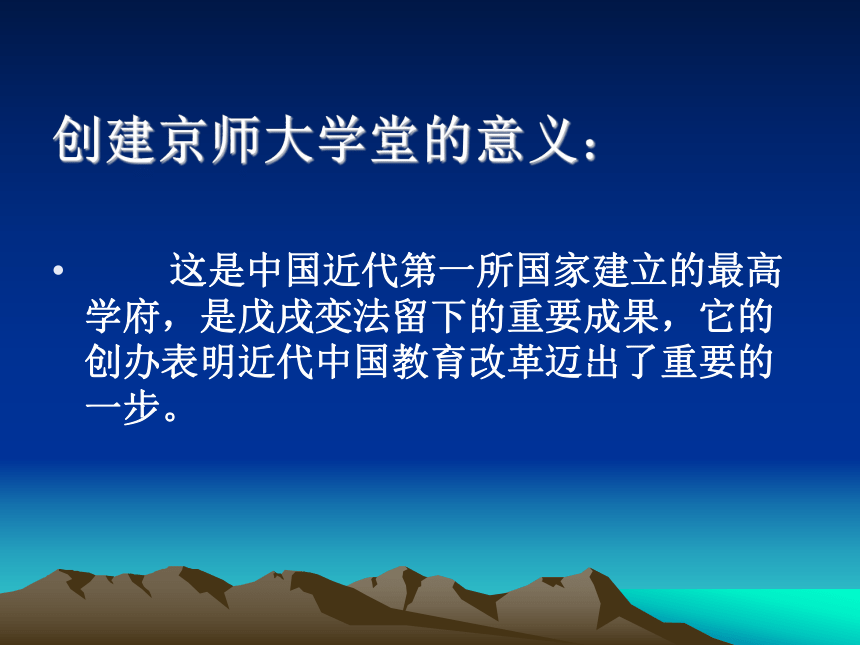 创建京师大学堂的意义：

• 这是中国近代第一所国家建立的最高学府，是戊戌变法留下的重要成果，它的创办表明近代中国教育改革迈出了重要的一步。